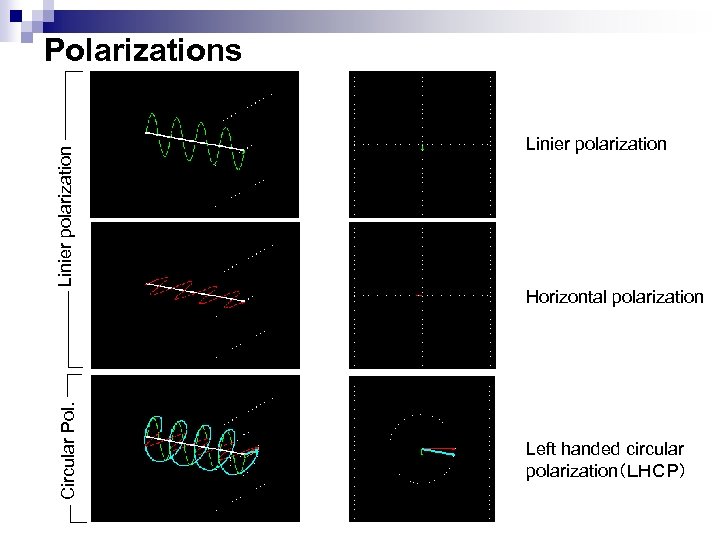 Polarizations

Linier polarization

Circular Pol.

Linier polarization

Horizontal polarization

Left handed circular polarization（LHCP）